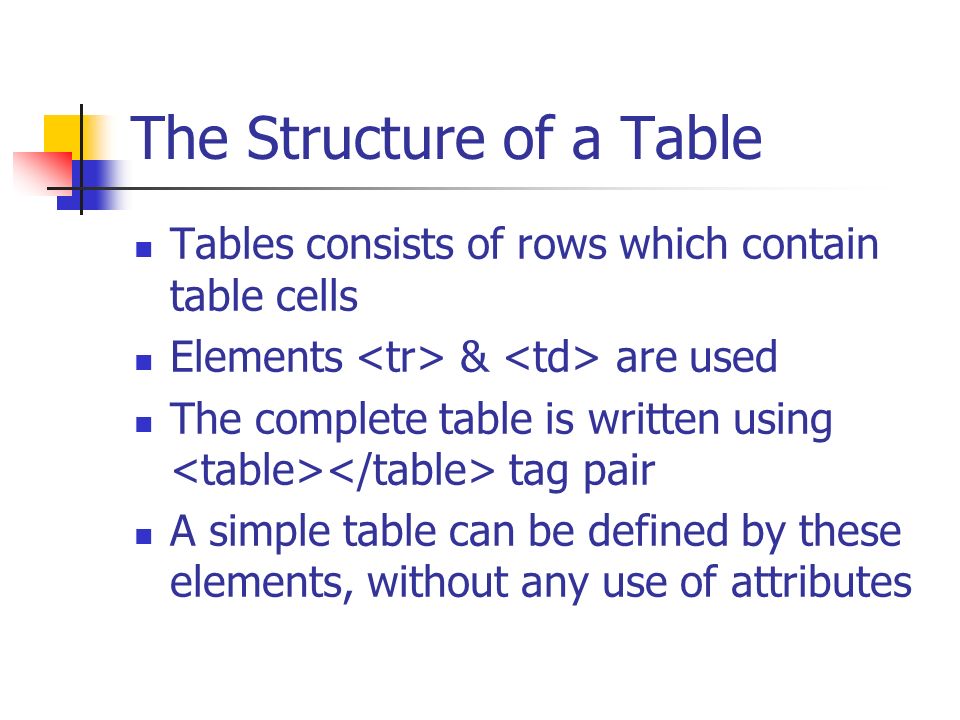 The Structure of a Table

- Tables consists of rows which contain table cells
- Elements <tr> & <td> are used
- The complete table is written using <table></table> tag pair
- A simple table can be defined by these elements, without any use of attributes